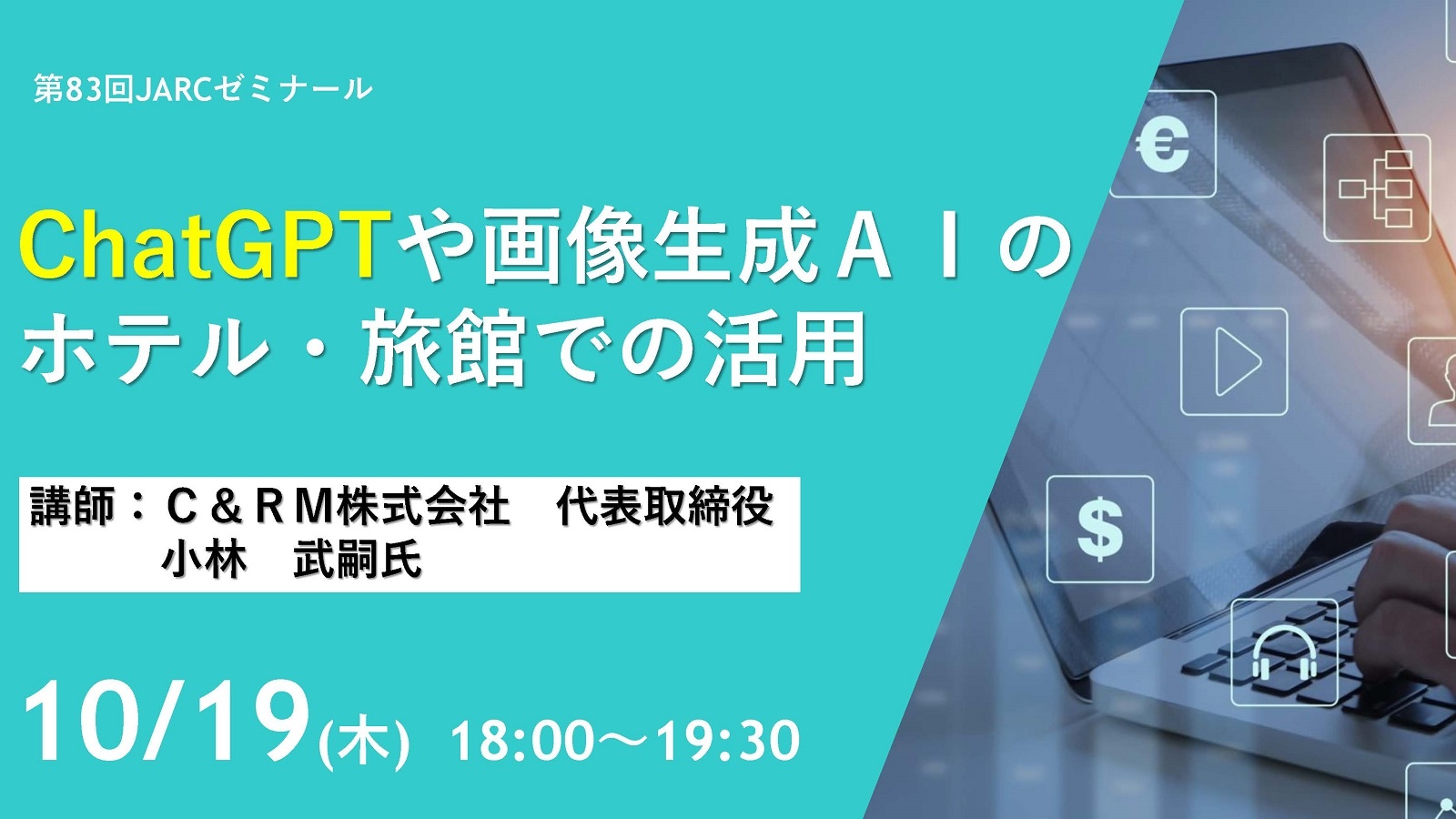 第83回JARCゼミナール

ChatGPTや画像生成ＡＩのホテル・旅館での活用

講師：Ｃ＆ＲＭ株式会社　代表取締役
小林　武嗣氏

10/19(木) 18:00～19:30

€

$